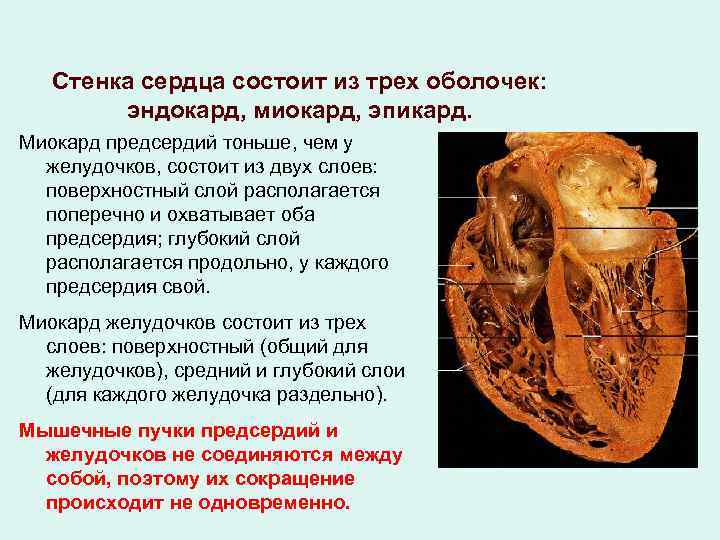 Стенка сердца состоит из трех оболочек: эндокард, миокард, эпикард.

Миокард предсердий тоньше, чем у желудочков, состоит из двух слоев: поверхностный слой располагается поперечно и охватывает оба предсердия; глубокий слой располагается продольно, у каждого предсердия свой.

Миокард желудочков состоит из трех слоев: поверхностный (общий для желудочков), средний и глубокий слои (для каждого желудочка раздельно).

Мышечные пучки предсердий и желудочков не соединяются между собой, поэтому их сокращение происходит не одновременно.